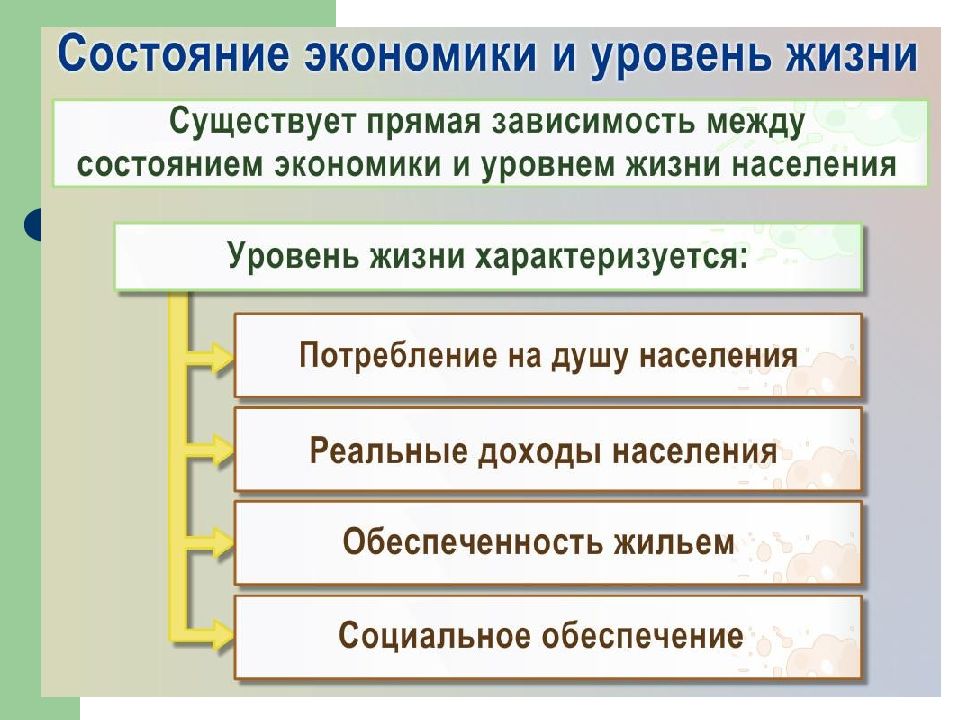 Состояние экономики и уровень жизни

Существует прямая зависимость между состоянием экономики и уровнем жизни населения

Уровень жизни характеризуется:

Потребление на душу населения

Реальные доходы населения

Обеспеченность жильем

Социальное обеспечение